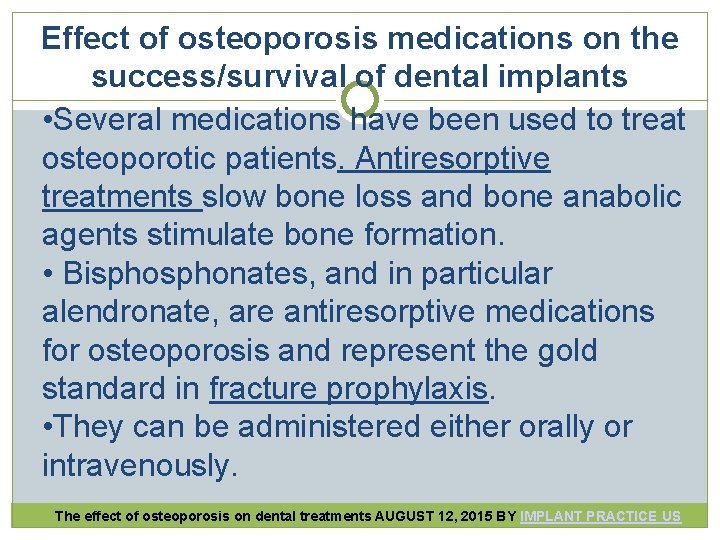 Effect of osteoporosis medications on the success/survival of dental implants

•Several medications have been used to treat osteoporotic patients. Antiresorptive treatments slow bone loss and bone anabolic agents stimulate bone formation.

• Bisphosphonates, and in particular alendronate, are antiresorptive medications for osteoporosis and represent the gold standard in fracture prophylaxis.

•They can be administered either orally or intravenously.

The effect of osteoporosis on dental treatments AUGUST 12, 2015 BY IMPLANT PRACTICE US